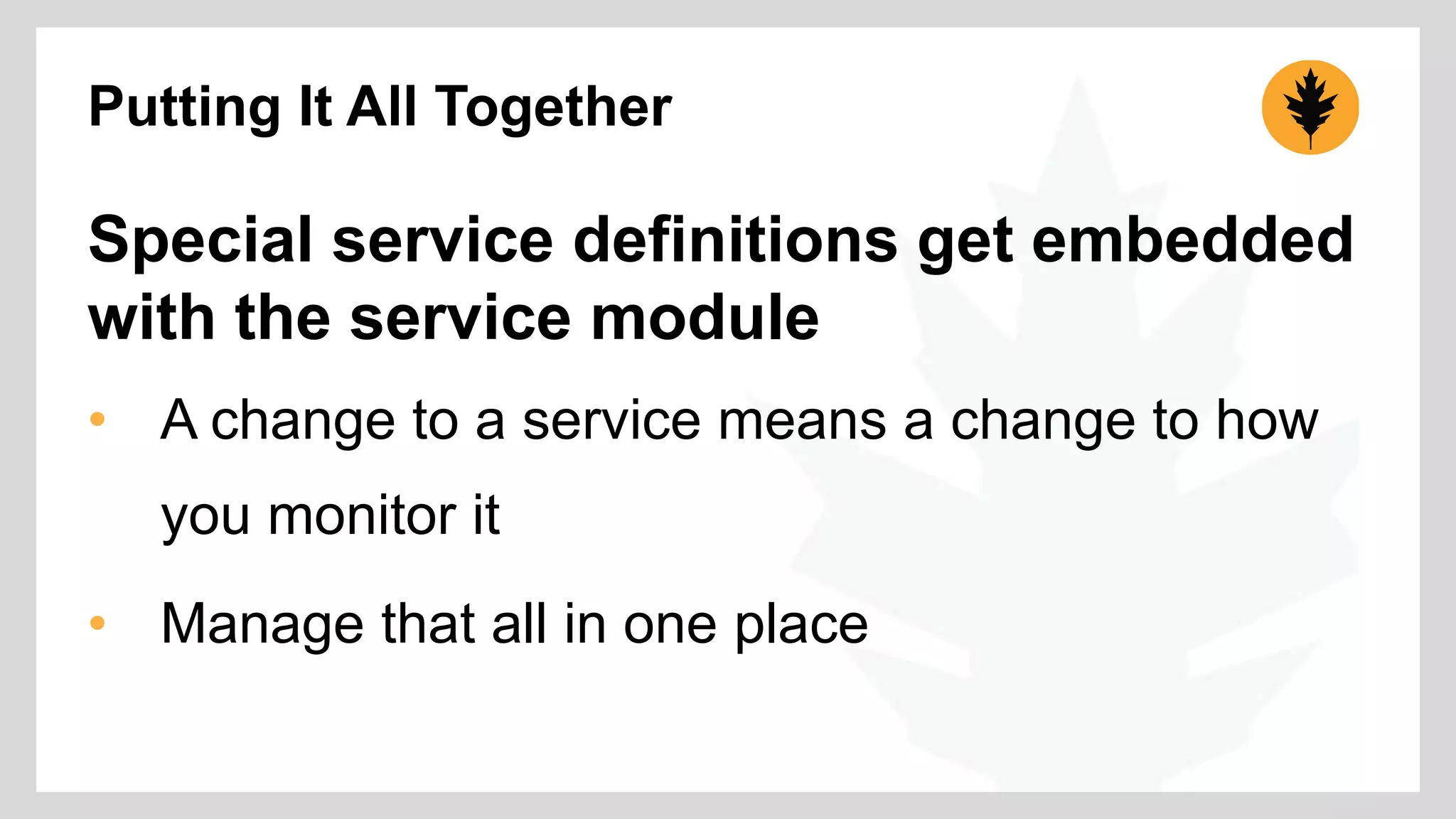 Putting It All Together

Special service definitions get embedded with the service module

• A change to a service means a change to how you monitor it

• Manage that all in one place